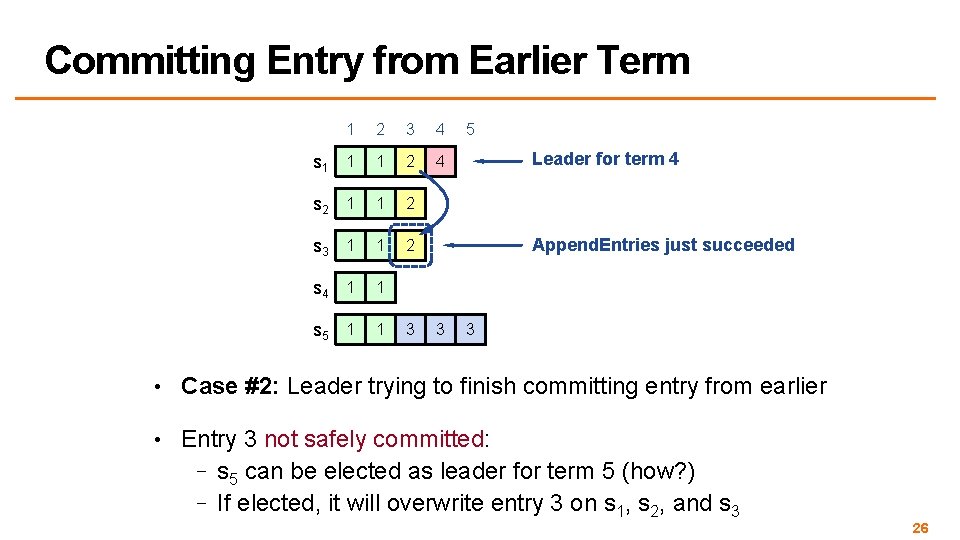 Committing Entry from Earlier Term

|  | 1 | 2 | 3 | 4 | 5 |
|---|---|---|---|---|---|
| $s_1$ | 1 | 1 | 2 | 4 |  |
| $s_2$ | 1 | 1 | 2 |  |  |
| $s_3$ | 1 | 1 | 2 |  |  |
| $s_4$ | 1 | 1 |  |  |  |
| $s_5$ | 1 | 1 | 3 | 3 | 3 |

Leader for term 4

AppendEntries just succeeded

• Case #2: Leader trying to finish committing entry from earlier

• Entry 3 not safely committed:
– $s_5$ can be elected as leader for term 5 (how?)
– If elected, it will overwrite entry 3 on $s_1$, $s_2$, and $s_3$

26